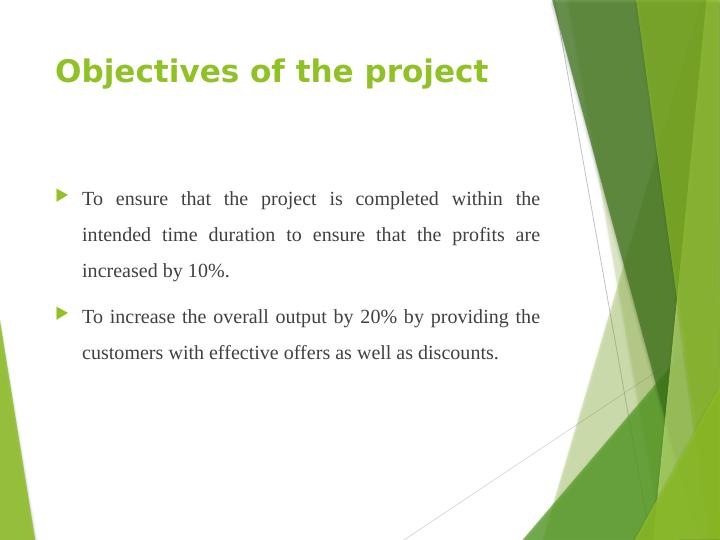 Objectives of the project

To ensure that the project is completed within the intended time duration to ensure that the profits are increased by 10%.

To increase the overall output by 20% by providing the customers with effective offers as well as discounts.